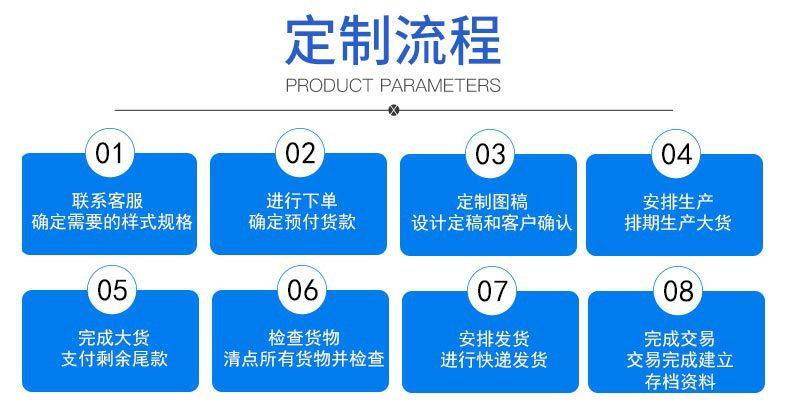 定制流程

PRODUCT PARAMETERS

01
联系客服
确定需要的样式规格

02
进行下单
确定预付货款

03
定制图稿
设计定稿和客户确认

04
安排生产
排期生产大货

05
完成大货
支付剩余尾款

06
检查货物
清点所有货物并检查

07
安排发货
进行快递发货

08
完成交易
交易完成建立
存档资料